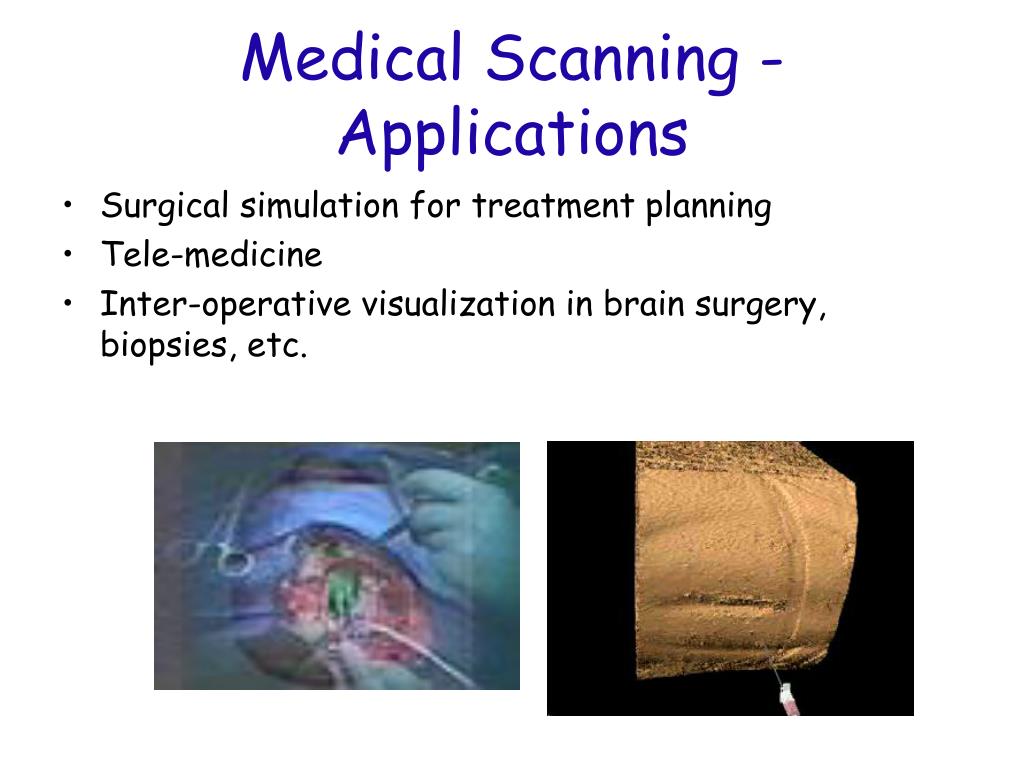 Medical Scanning - Applications

• Surgical simulation for treatment planning
• Tele-medicine
• Inter-operative visualization in brain surgery, biopsies, etc.